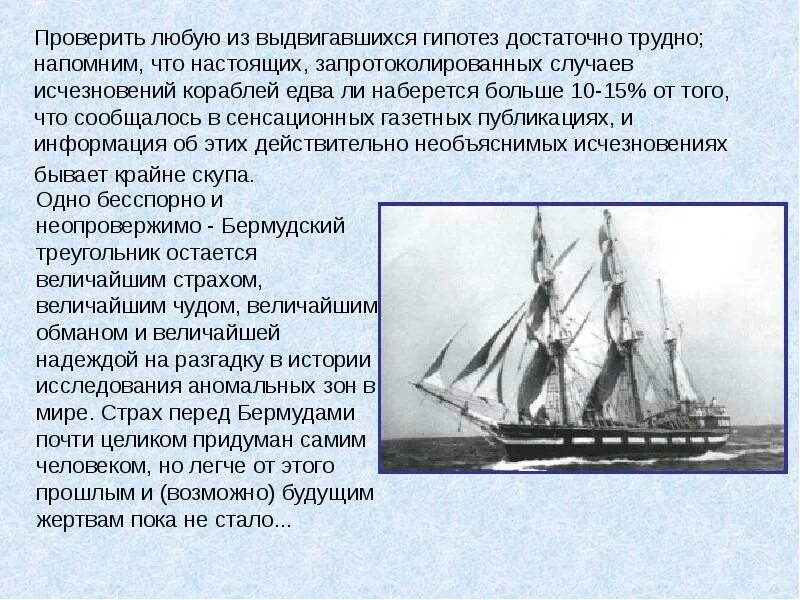 Проверить любую из выдвигавшихся гипотез достаточно трудно; напомним, что настоящих, запротоколированных случаев исчезновений кораблей едва ли наберется больше 10-15% от того, что сообщалось в сенсационных газетных публикациях, и информация об этих действительно необъяснимых исчезновениях бывает крайне скупа.

Одно бесспорно и неопровержимо - Бермудский треугольник остается величайшим страхом, величайшим чудом, величайшим обманом и величайшей надеждой на разгадку в истории исследования аномальных зон в мире. Страх перед Бермудами почти целиком придуман самим человеком, но легче от этого прошлым и (возможно) будущим жертвам пока не стало...